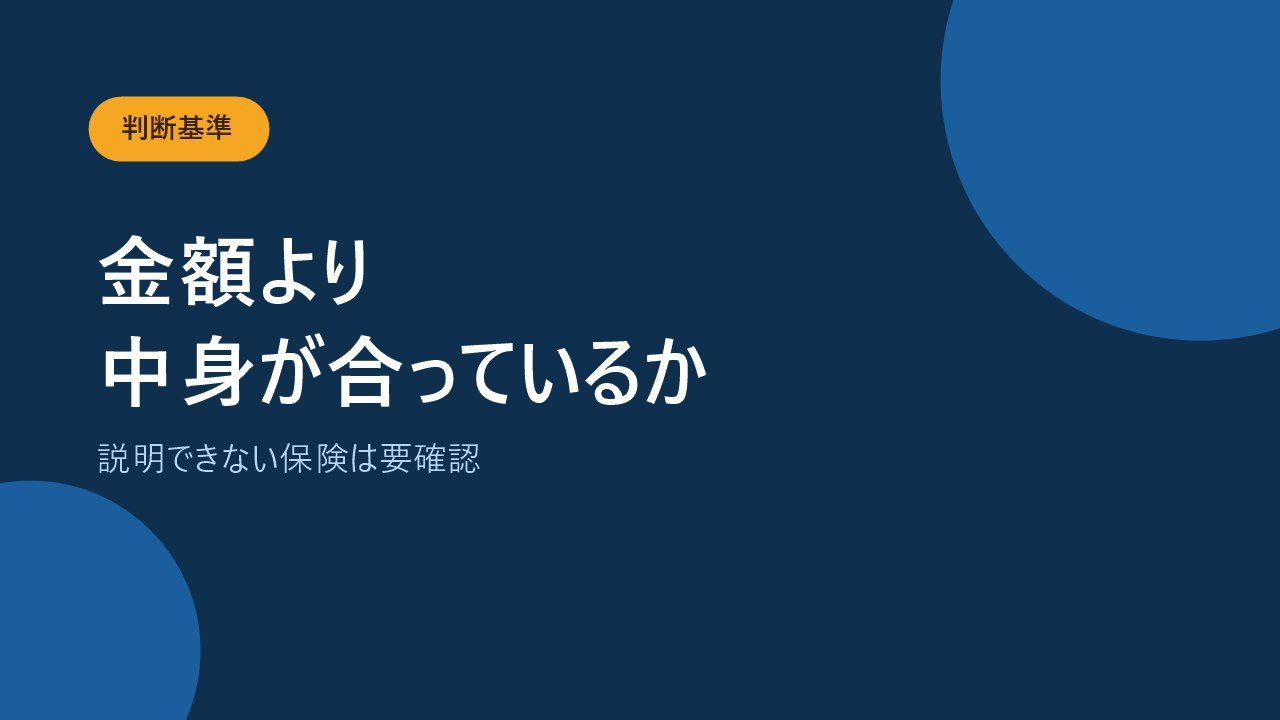 判断基準

金額より
中身が合っているか

説明できない保険は要確認